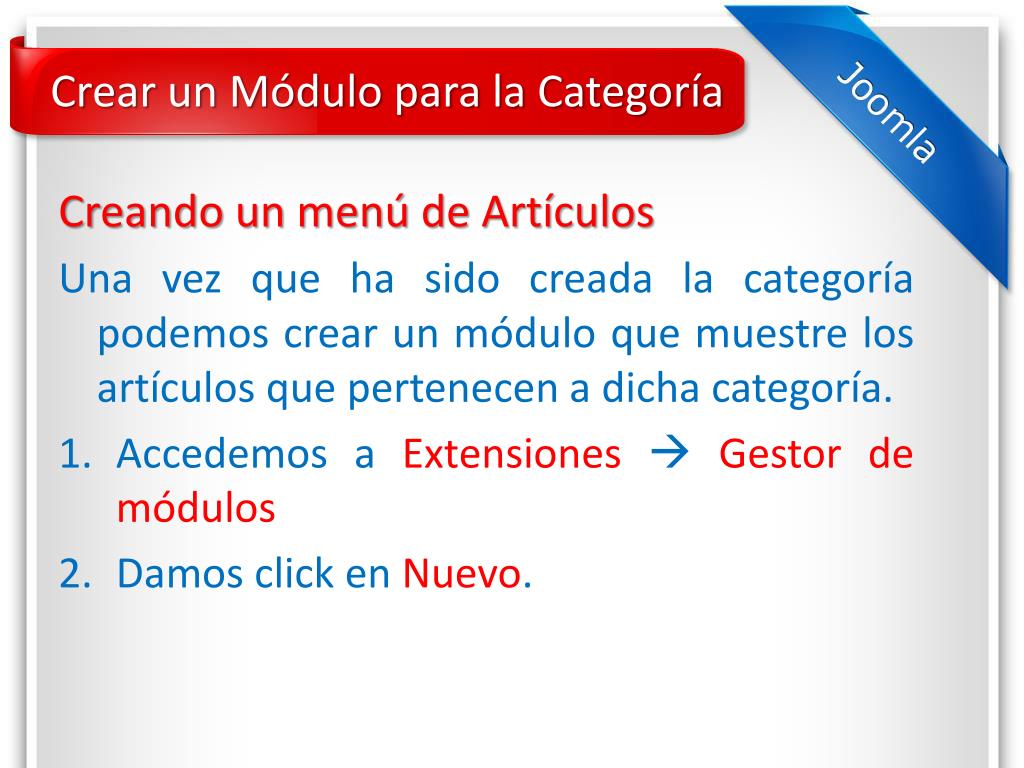 Crear un Módulo para la Categoría

Joomla

Creando un menú de Artículos

Una vez que ha sido creada la categoría podemos crear un módulo que muestre los artículos que pertenecen a dicha categoría.

1. Accedemos a Extensiones → Gestor de módulos
2. Damos click en Nuevo.